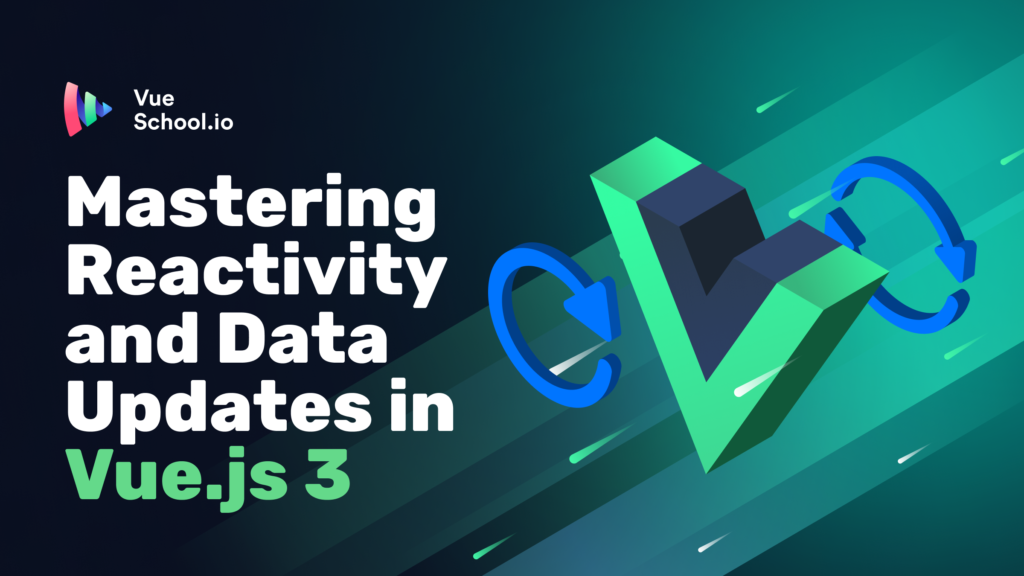 Vue School.io

Mastering Reactivity and Data Updates in Vue.js 3